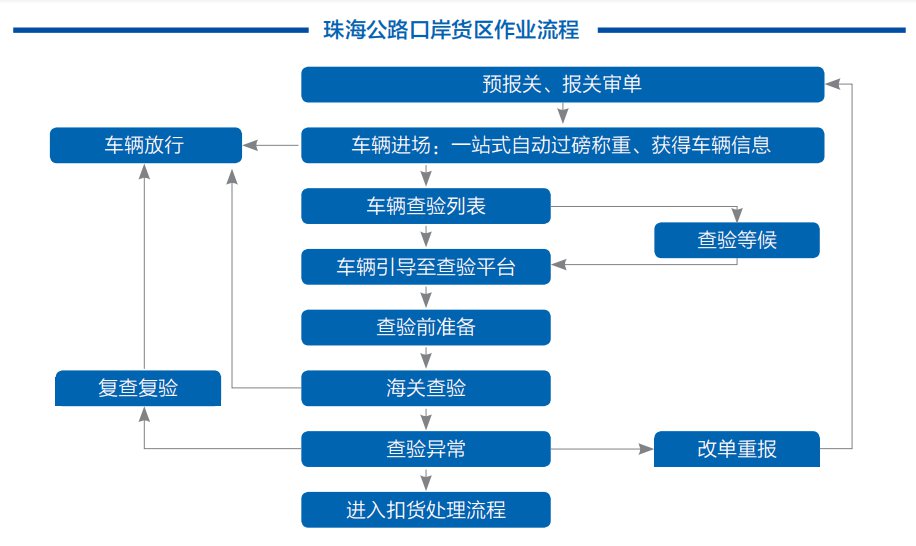 珠海公路口岸货区作业流程

预报关、报关审单

车辆放行

车辆进场：一站式自动过磅称重、获得车辆信息

车辆查验列表

查验等候

车辆引导至查验平台

查验前准备

复查复验

海关查验

查验异常

改单重报

进入扣货处理流程